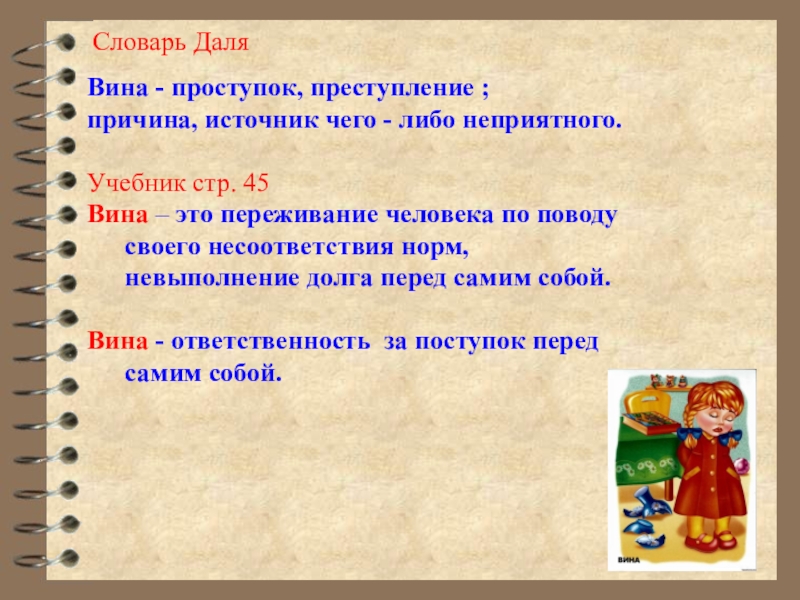 Словарь Даля

Вина - проступок, преступление ;
причина, источник чего - либо неприятного.

Учебник стр. 45
Вина – это переживание человека по поводу своего несоответствия норм, невыполнение долга перед самим собой.

Вина - ответственность за поступок перед самим собой.

ВИНА